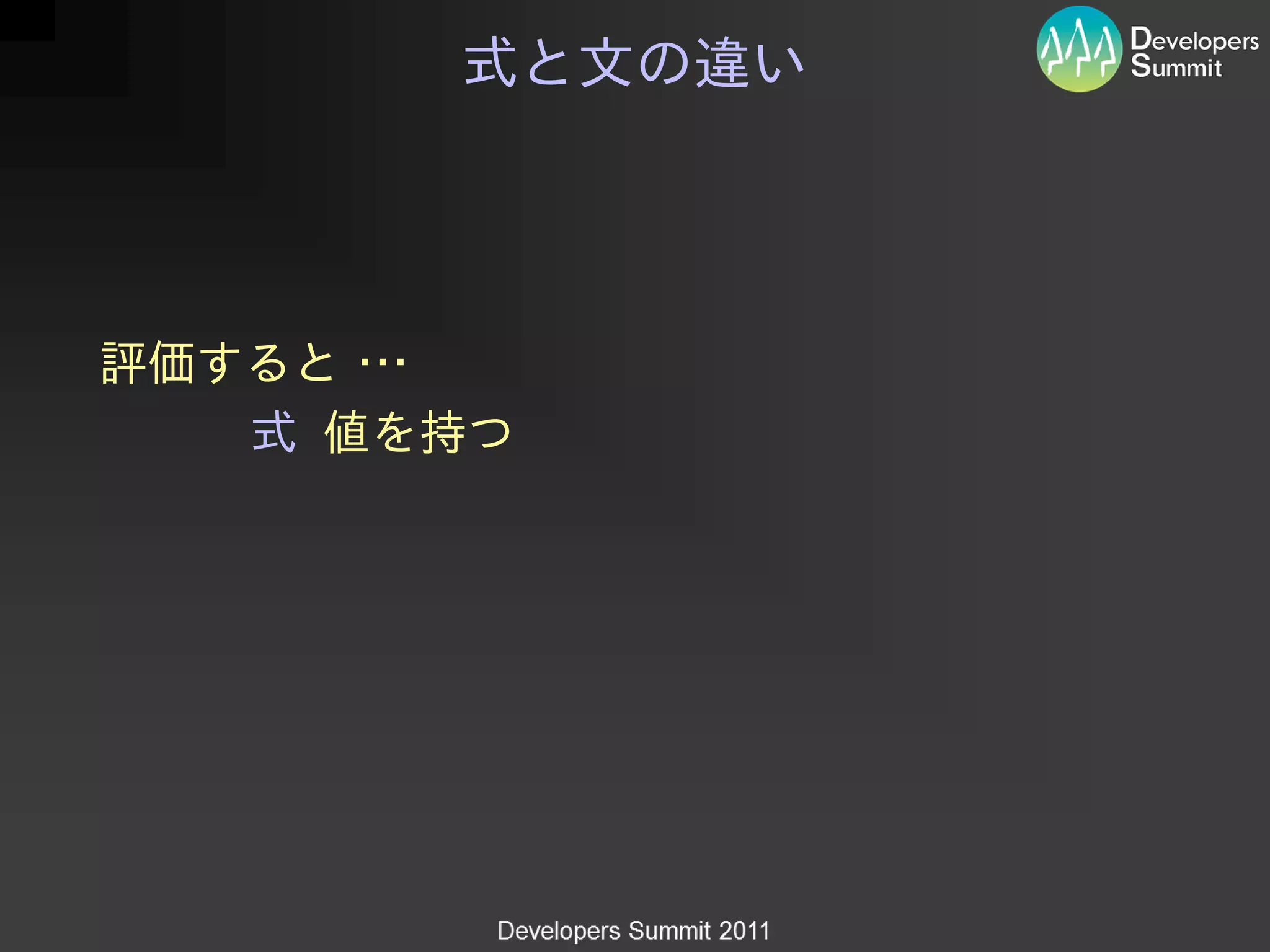 式と文の違い

Developers Summit

評価すると …

式 値を持つ

Developers Summit 2011